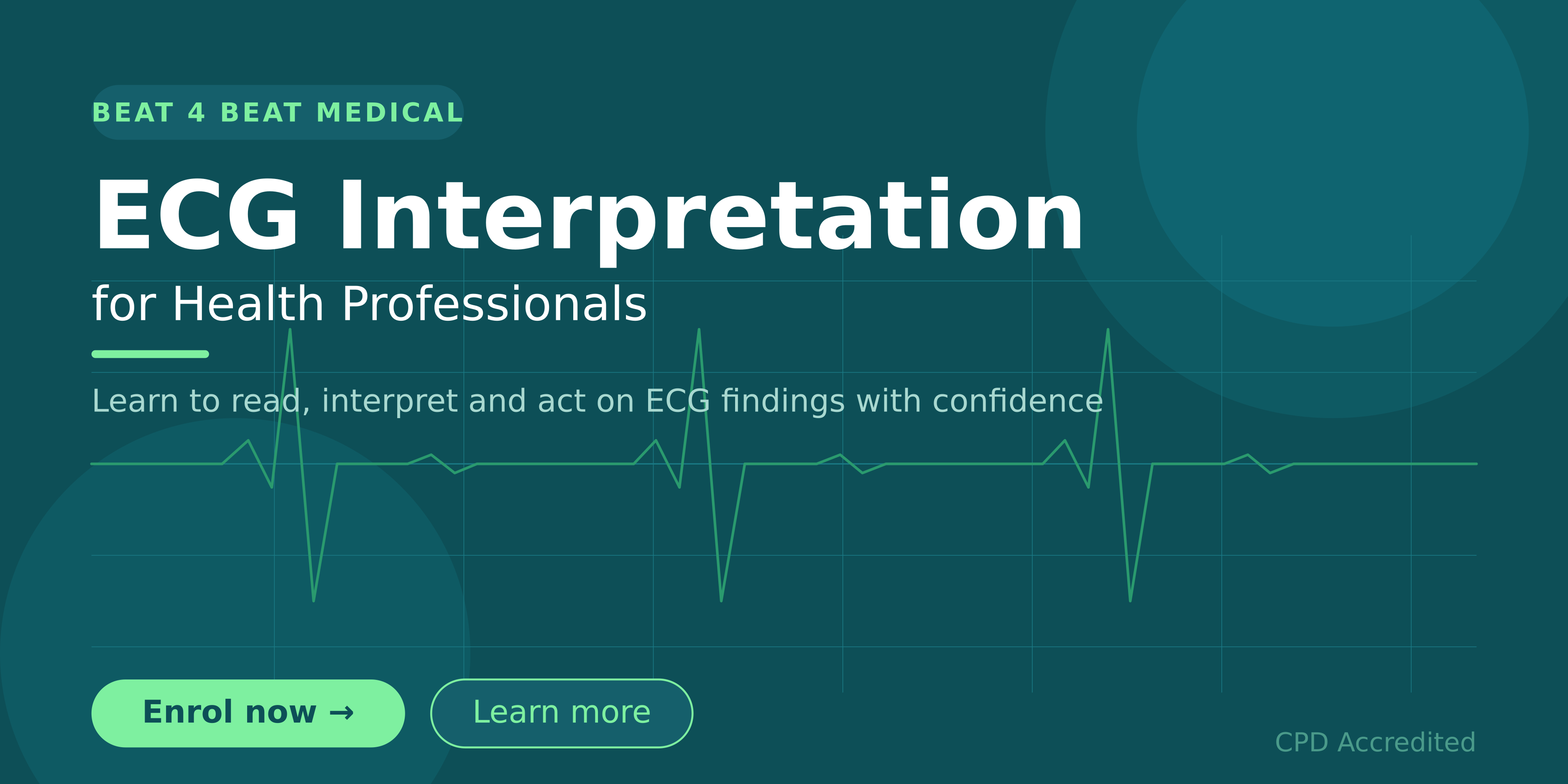 BEAT 4 BEAT MEDICAL

ECG Interpretation

for Health Professionals

Learn to read, interpret and act on ECG findings with confidence

Enrol now →

Learn more

CPD Accredited